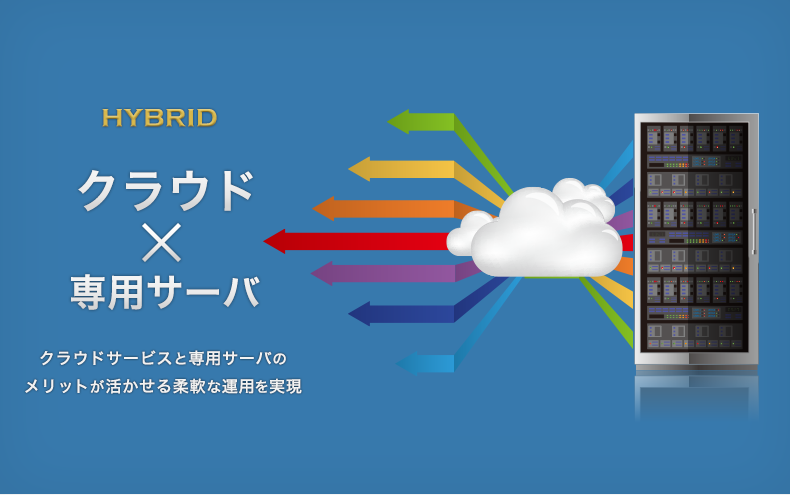 HYBRID

クラウド
×
専用サーバ

クラウドサービスと専用サーバの
メリットが活かせる柔軟な運用を実現